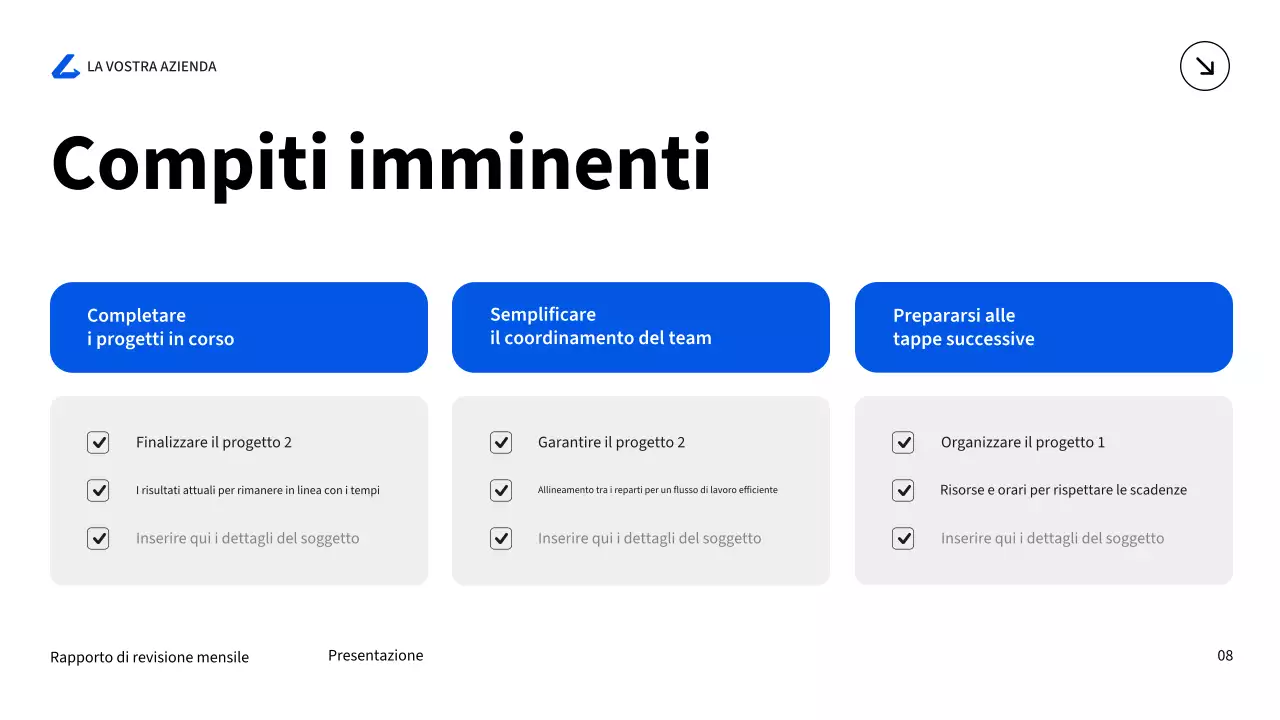 LA VOSTRA AZIENDA

Compiti imminenti

Completare
i progetti in corso

Finalizzare il progetto 2

I risultati attuali per rimanere in linea con i tempi

Inserire qui i dettagli del soggetto

Semplificare
il coordinamento del team

Garantire il progetto 2

Allineamento tra i reparti per un flusso di lavoro efficiente

Inserire qui i dettagli del soggetto

Prepararsi alle
tappe successive

Organizzare il progetto 1

Risorse e orari per rispettare le scadenze

Inserire qui i dettagli del soggetto

Rapporto di revisione mensile

Presentazione

08